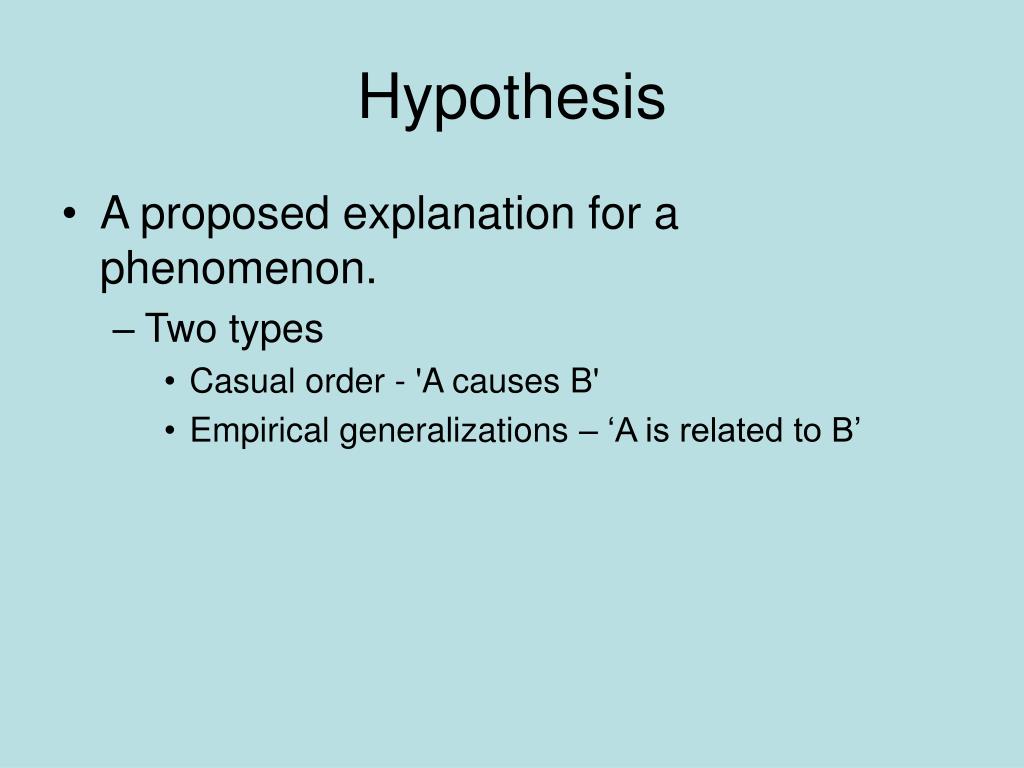 Hypothesis

• A proposed explanation for a phenomenon.

– Two types

• Casual order - 'A causes B'

• Empirical generalizations – ‘A is related to B’